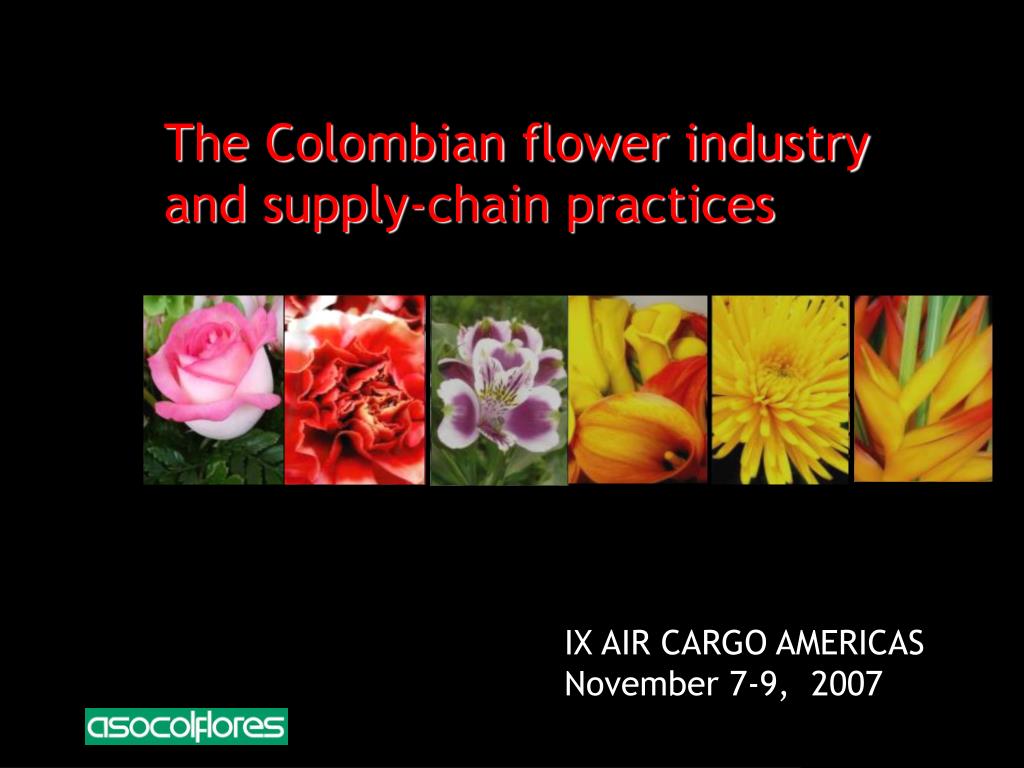 The Colombian flower industry and supply-chain practices

IX AIR CARGO AMERICAS
November 7-9, 2007

asocolflores